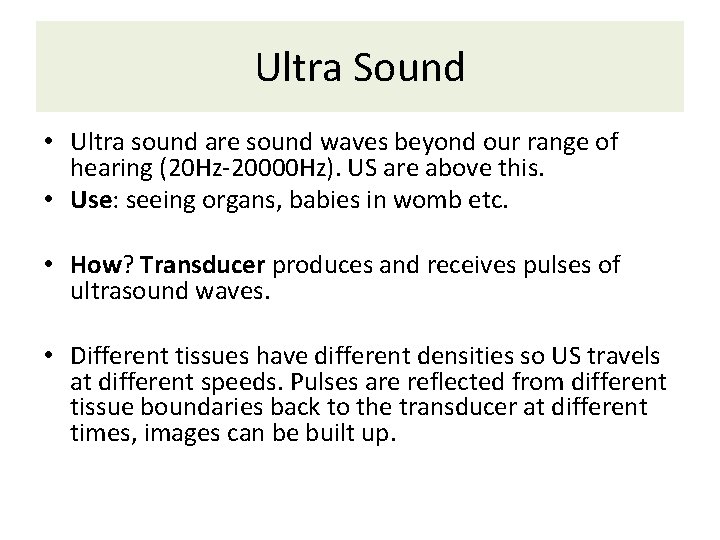 Ultra Sound

• Ultra sound are sound waves beyond our range of hearing (20Hz-20000Hz). US are above this.
• Use: seeing organs, babies in womb etc.

• How? Transducer produces and receives pulses of ultrasound waves.

• Different tissues have different densities so US travels at different speeds. Pulses are reflected from different tissue boundaries back to the transducer at different times, images can be built up.